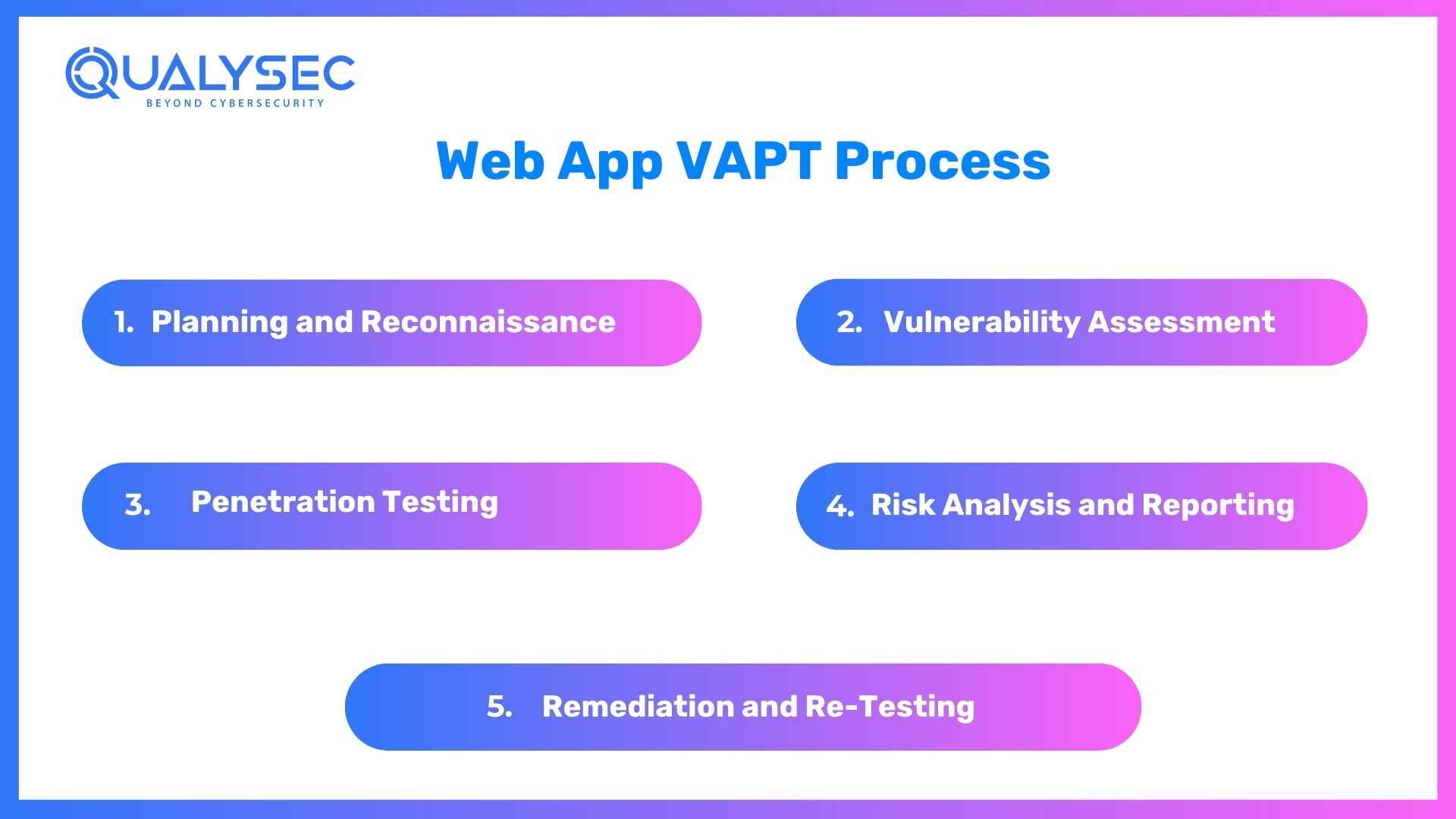 QUALYSEC
BEYOND CYBERSECURITY

Web App VAPT Process

1. Planning and Reconnaissance

2. Vulnerability Assessment

3. Penetration Testing

4. Risk Analysis and Reporting

5. Remediation and Re-Testing